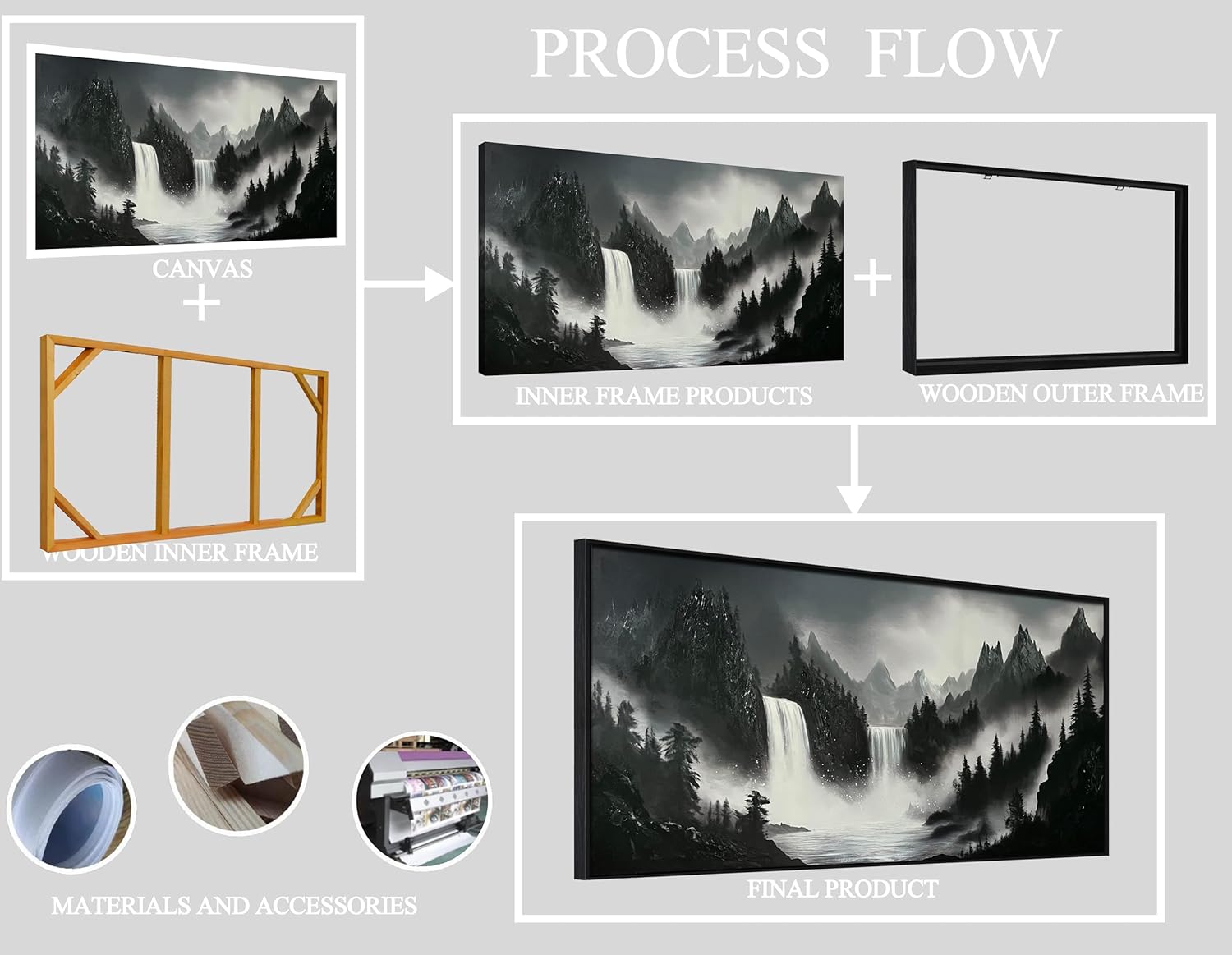 PROCESS FLOW

CANVAS

+

WOODEN INNER FRAME

INNER FRAME PRODUCTS

+

WOODEN OUTER FRAME

FINAL PRODUCT

MATERIALS AND ACCESSORIES